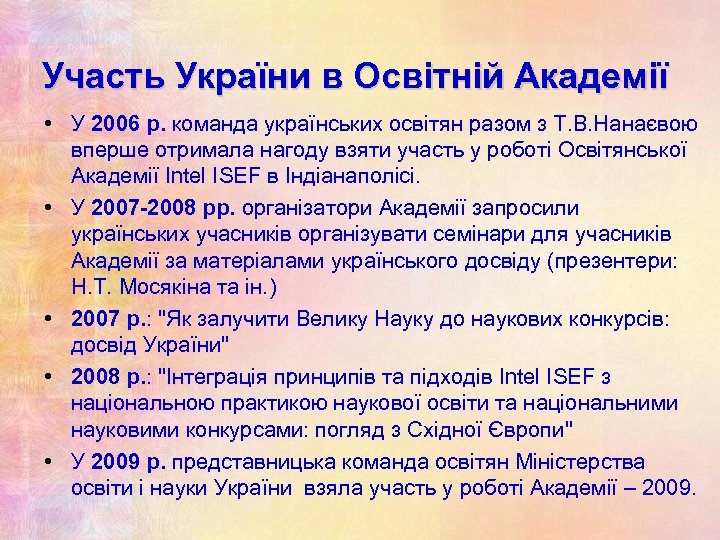 Участь України в Освітній Академії

• У 2006 р. команда українських освітян разом з Т.В.Нанаєвою вперше отримала нагоду взяти участь у роботі Освітянської Академії Intel ISEF в Індіанаполісі.

• У 2007-2008 рр. організатори Академії запросили українських учасників організувати семінари для учасників Академії за матеріалами українського досвіду (презентери: Н.Т. Мосякіна та ін.)

• 2007 р.: "Як залучити Велику Науку до наукових конкурсів: досвід України"

• 2008 р.: "Інтеграція принципів та підходів Intel ISEF з національною практикою наукової освіти та національними науковими конкурсами: погляд з Східної Європи"

• У 2009 р. представницька команда освітян Міністерства освіти і науки України взяла участь у роботі Академії – 2009.